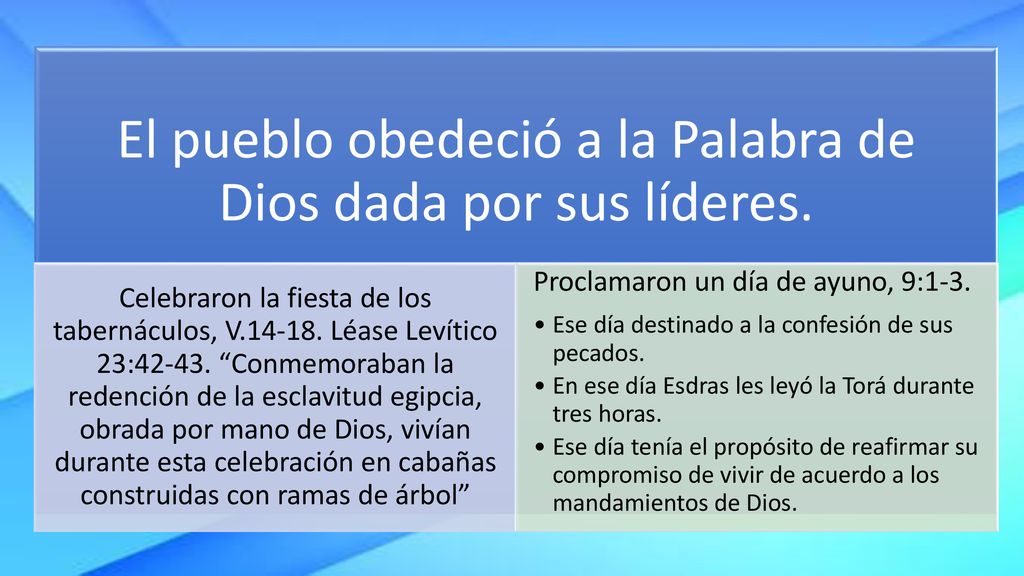 El pueblo obedeció a la Palabra de Dios dada por sus líderes.

Celebraron la fiesta de los tabernáculos, V.14-18. Léase Levítico 23:42-43. “Conmemoraban la redención de la esclavitud egipcia, obrada por mano de Dios, vivían durante esta celebración en cabañas construidas con ramas de árbol”

Proclamaron un día de ayuno, 9:1-3.

• Ese día destinado a la confesión de sus pecados.
• En ese día Esdras les leyó la Torá durante tres horas.
• Ese día tenía el propósito de reafirmar su compromiso de vivir de acuerdo a los mandamientos de Dios.